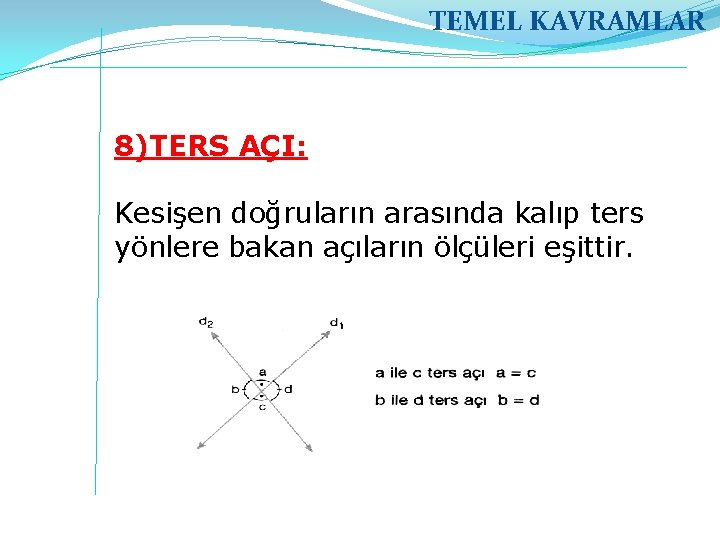 TEMEL KAVRAMLAR

8)TERS AÇI:

Kesişen doğruların arasında kalıp ters yönlere bakan açıların ölçüleri eşittir.

$d_2$ $d_1$ a b d c

a ile c ters açı a = c
b ile d ters açı b = d